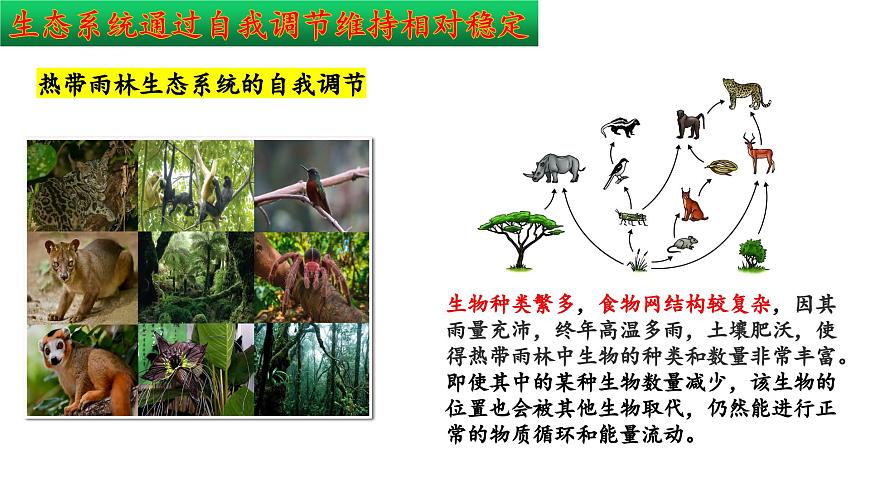 生态系统通过自我调节维持相对稳定

热带雨林生态系统的自我调节

生物种类繁多，食物网结构较复杂，因其雨量充沛，终年高温多雨，土壤肥沃，使得热带雨林中生物的种类和数量非常丰富。即使其中的某种生物数量减少，该生物的位置也会被其他生物取代，仍然能进行正常的物质循环和能量流动。